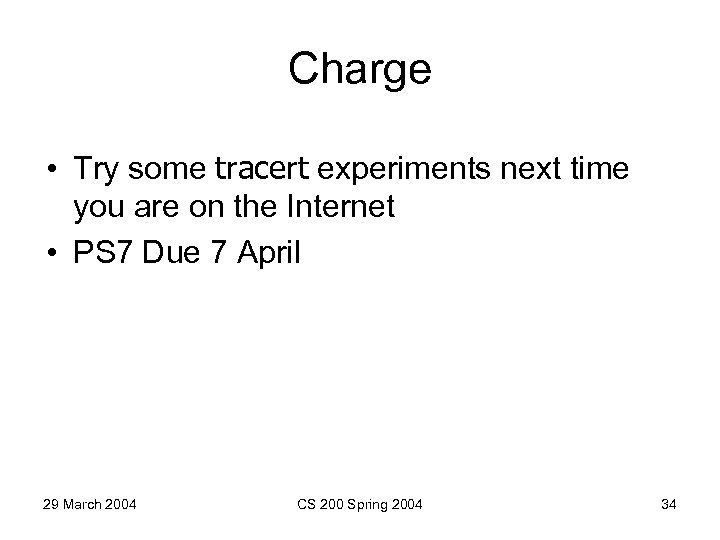 Charge

• Try some tracert experiments next time you are on the Internet
• PS7 Due 7 April

29 March 2004 CS 200 Spring 2004 34